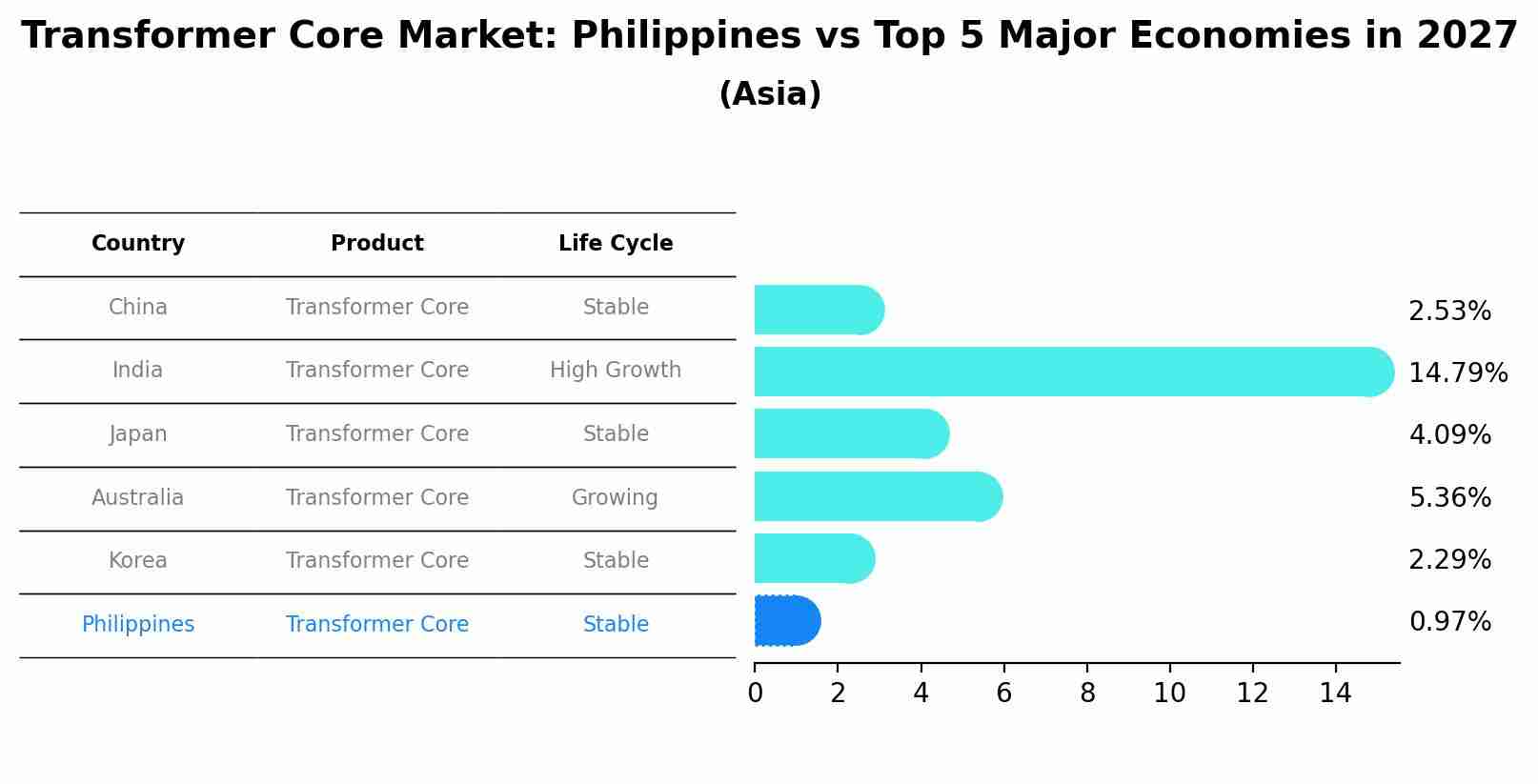 Transformer Core Market: Philippines vs Top 5 Major Economies in 2027

(Asia)

| Country | Product | Life Cycle |
|---|---|---|
| China | Transformer Core | Stable |
| India | Transformer Core | High Growth |
| Japan | Transformer Core | Stable |
| Australia | Transformer Core | Growing |
| Korea | Transformer Core | Stable |
| Philippines | Transformer Core | Stable |

2.53%
14.79%
4.09%
5.36%
2.29%
0.97%

0 2 4 6 8 10 12 14